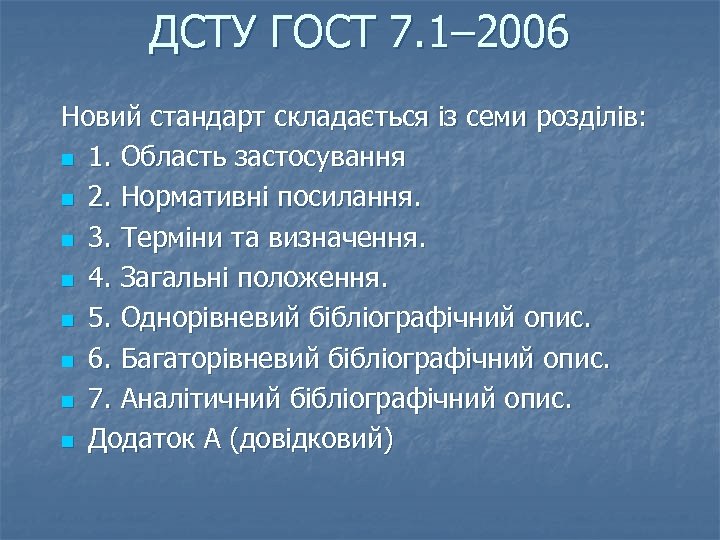 ДСТУ ГОСТ 7.1–2006

Новий стандарт складається із семи розділів:

- 1. Область застосування
- 2. Нормативні посилання.
- 3. Терміни та визначення.
- 4. Загальні положення.
- 5. Однорівневий бібліографічний опис.
- 6. Багаторівневий бібліографічний опис.
- 7. Аналітичний бібліографічний опис.
- Додаток А (довідковий)